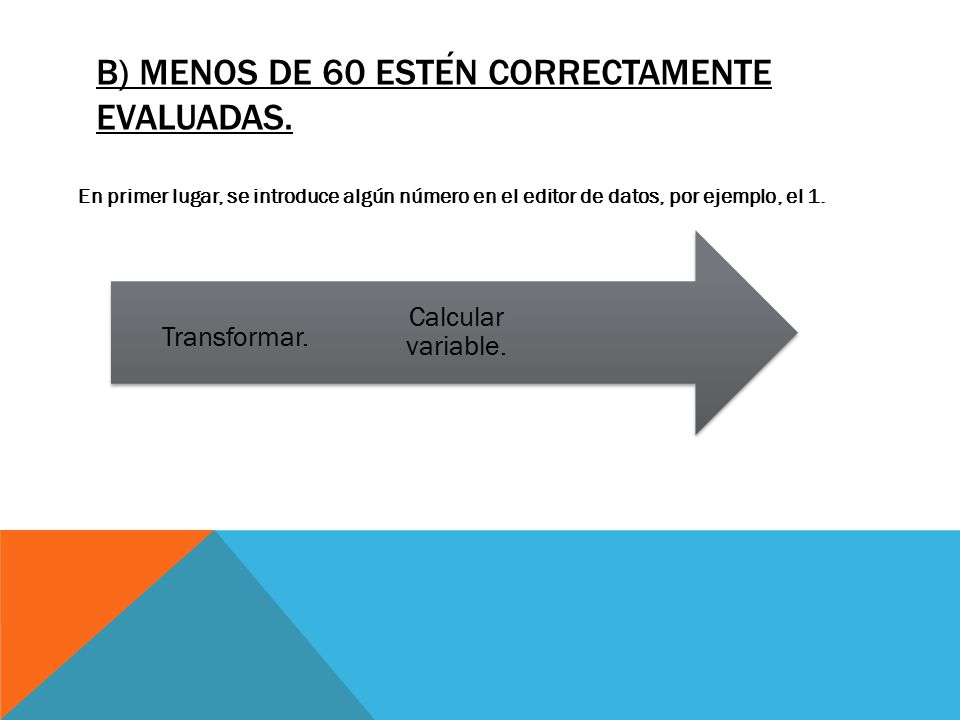 B) MENOS DE 60 ESTÉN CORRECTAMENTE EVALUADAS.

En primer lugar, se introduce algún número en el editor de datos, por ejemplo, el 1.

Transformar.

Calcular variable.